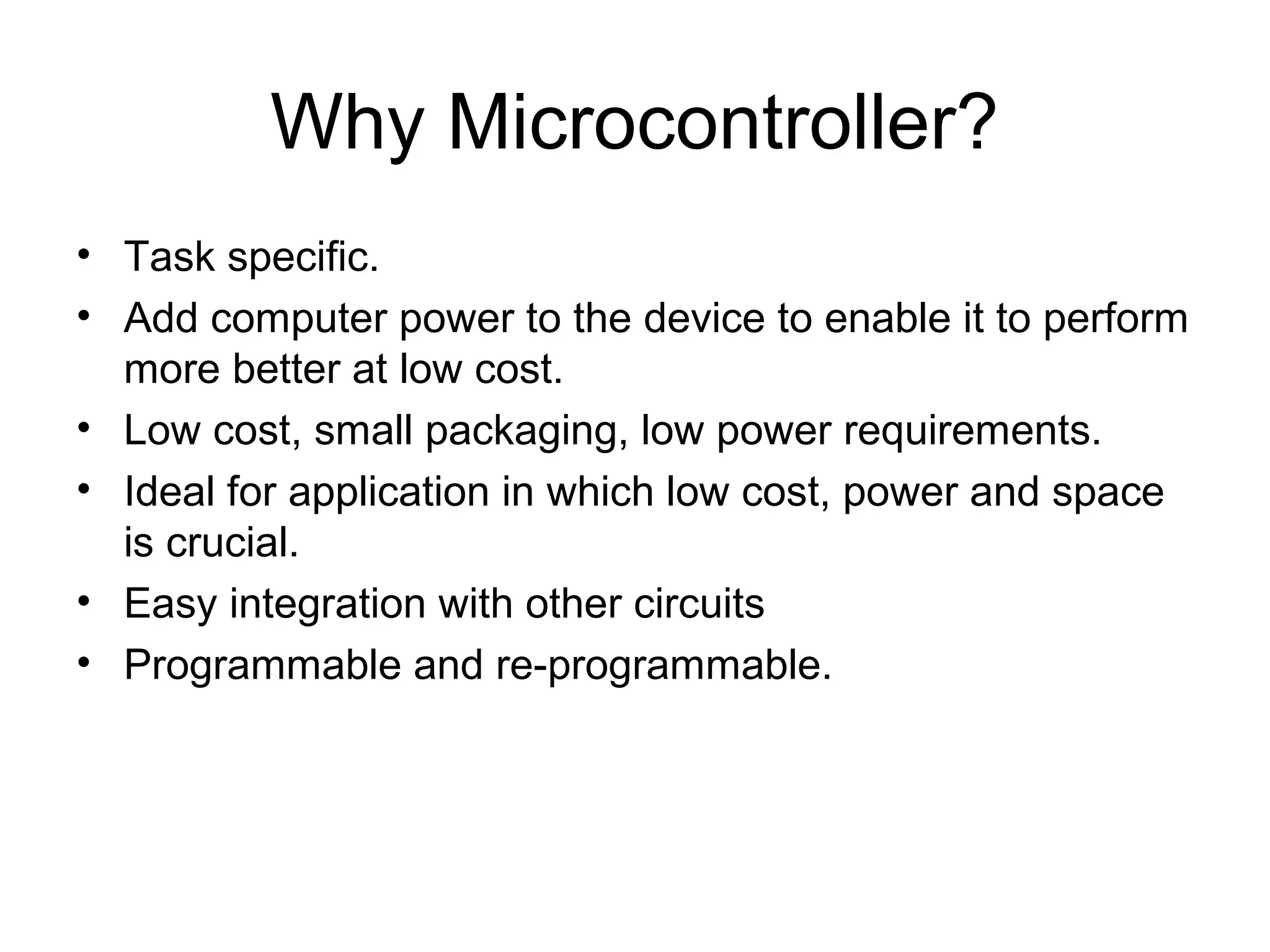 Why Microcontroller?

• Task specific.
• Add computer power to the device to enable it to perform more better at low cost.
• Low cost, small packaging, low power requirements.
• Ideal for application in which low cost, power and space is crucial.
• Easy integration with other circuits
• Programmable and re-programmable.